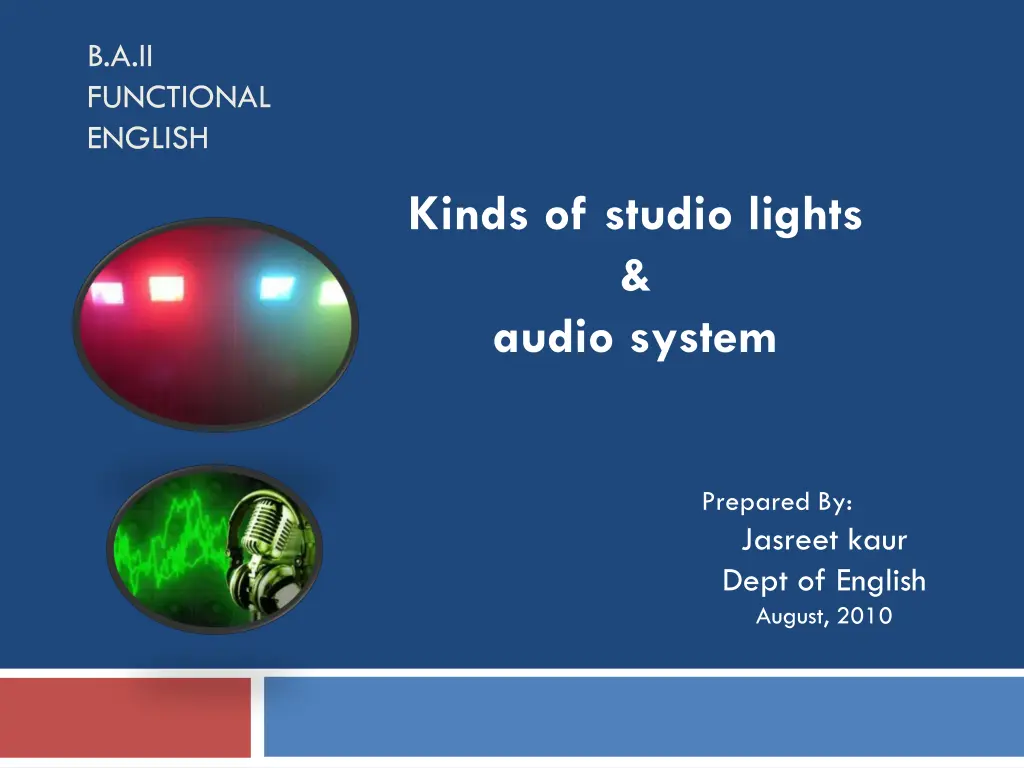 B.A.II
FUNCTIONAL
ENGLISH

Kinds of studio lights
&
audio system

Prepared By:
Jasreet kaur
Dept of English
August, 2010